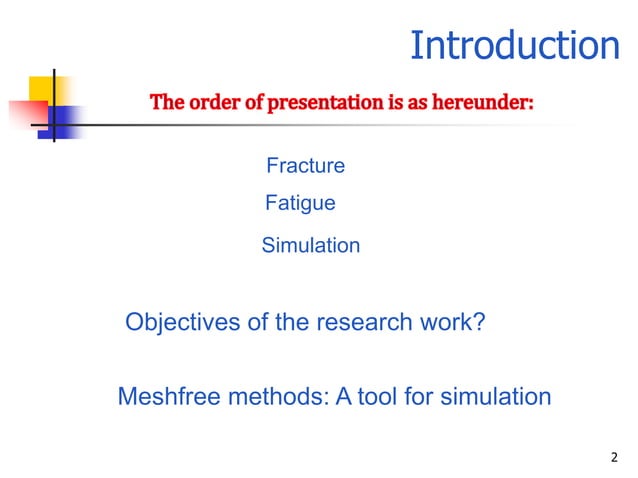 Introduction

The order of presentation is as hereunder:

Fracture

Fatigue

Simulation

Objectives of the research work?

Meshfree methods: A tool for simulation

2